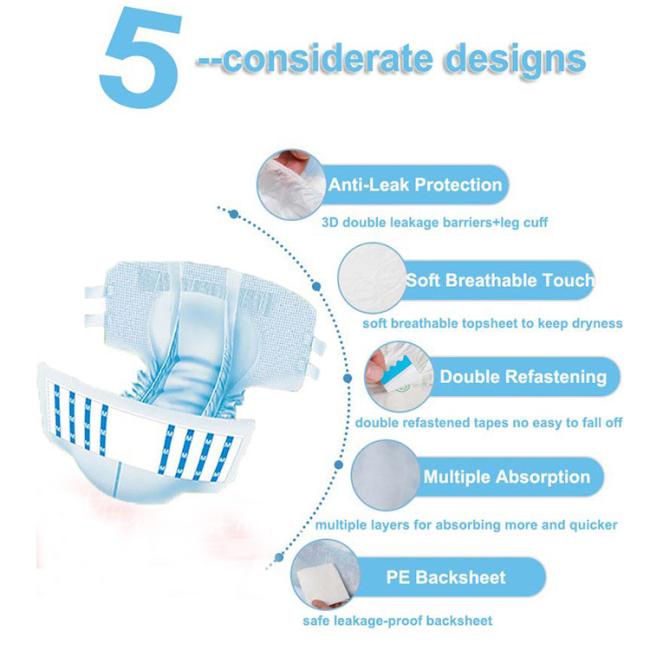 5 --considerate designs

Anti-Leak Protection

3D double leakage barriers+leg cuff

Soft Breathable Touch

soft breathable topsheet to keep dryness

Double Refastening

double refastened tapes no easy to fall off

Multiple Absorption

multiple layers for absorbing more and quicker

PE Backsheet

safe leakage-proof backsheet